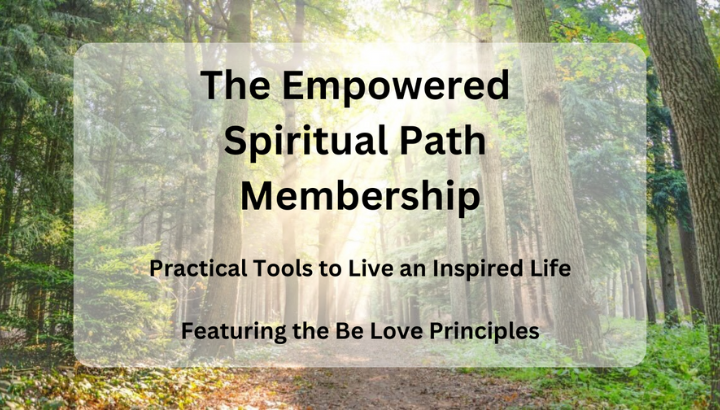 The Empowered Spiritual Path Membership

Practical Tools to Live an Inspired Life

Featuring the Be Love Principles